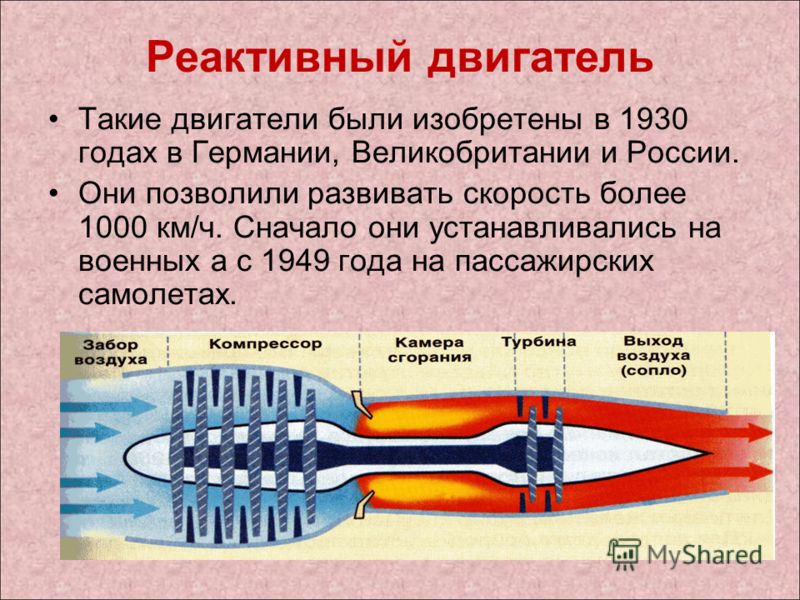 Реактивный двигатель

• Такие двигатели были изобретены в 1930 годах в Германии, Великобритании и России.

• Они позволили развивать скорость более 1000 км/ч. Сначало они устанавливались на военных а с 1949 года на пассажирских самолетах.

Забор воздуха

Компрессор

Камера сгорания

Турбина

Выход воздуха (сопло)

MyShared